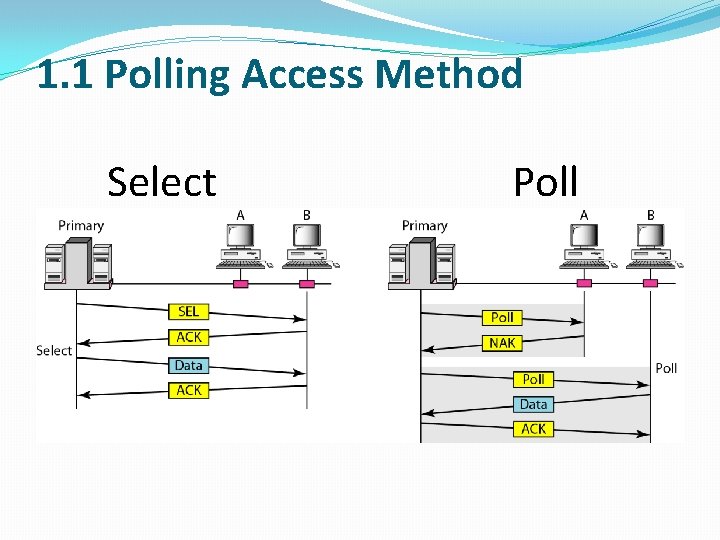 1.1 Polling Access Method

Select

Primary
A
B
SEL
ACK
Select
Data
ACK

Poll

Primary
A
B
Poll
NAK
Poll
Poll
Data
ACK